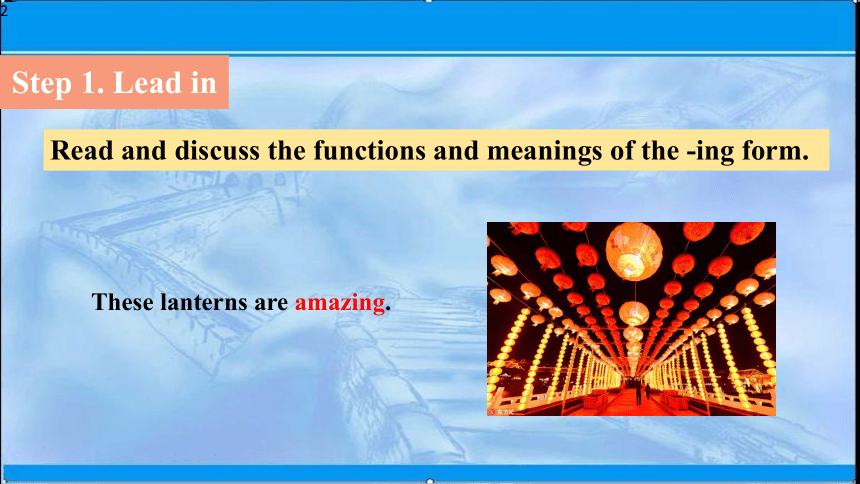 2

Step 1. Lead in

Read and discuss the functions and meanings of the -ing form.

These lanterns are amazing.